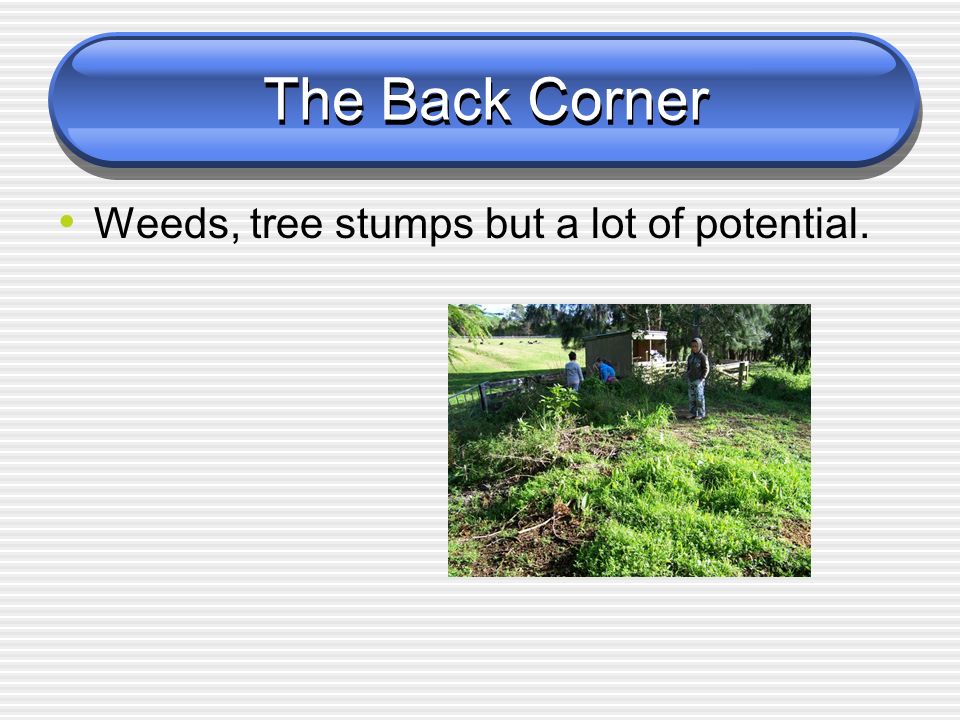 The Back Corner

• Weeds, tree stumps but a lot of potential.